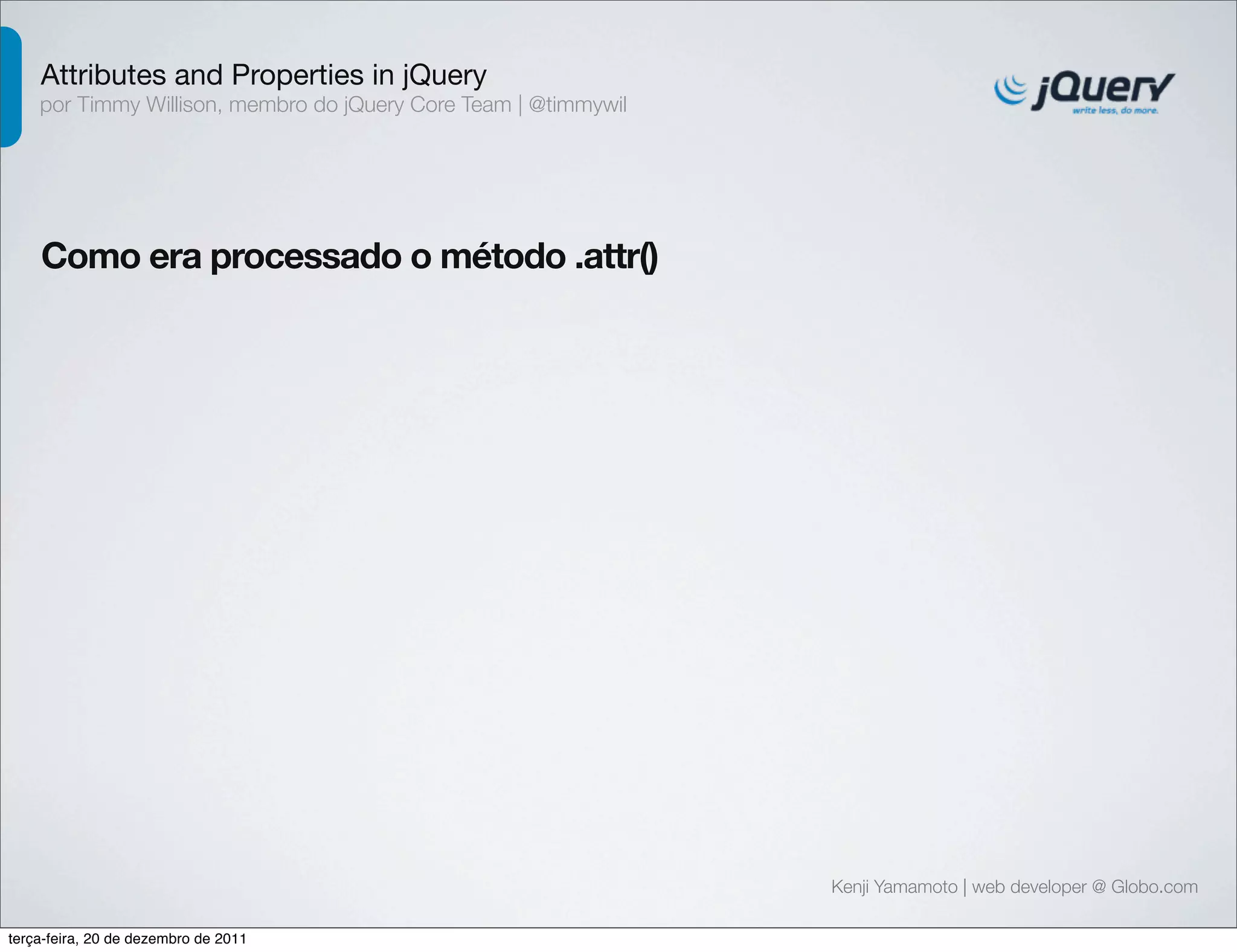 Attributes and Properties in jQuery
por Timmy Willison, membro do jQuery Core Team | @timmywil

jQuery
write less, do more.

Como era processado o método .attr()

Kenji Yamamoto | web developer @ Globo.com

terça-feira, 20 de dezembro de 2011